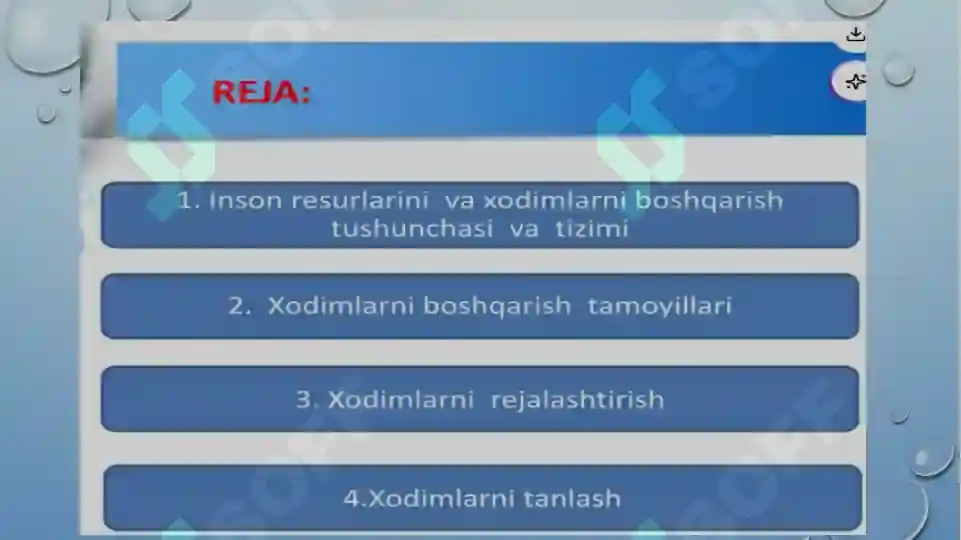 REJA:

1. Inson resurlarini va xodimlarni boshqarish tushunchasi va tizimi

2. Xodimlarni boshqarish tamoyillari

3. Xodimlarni rejalashtirish

4.Xodimlarni tanlash